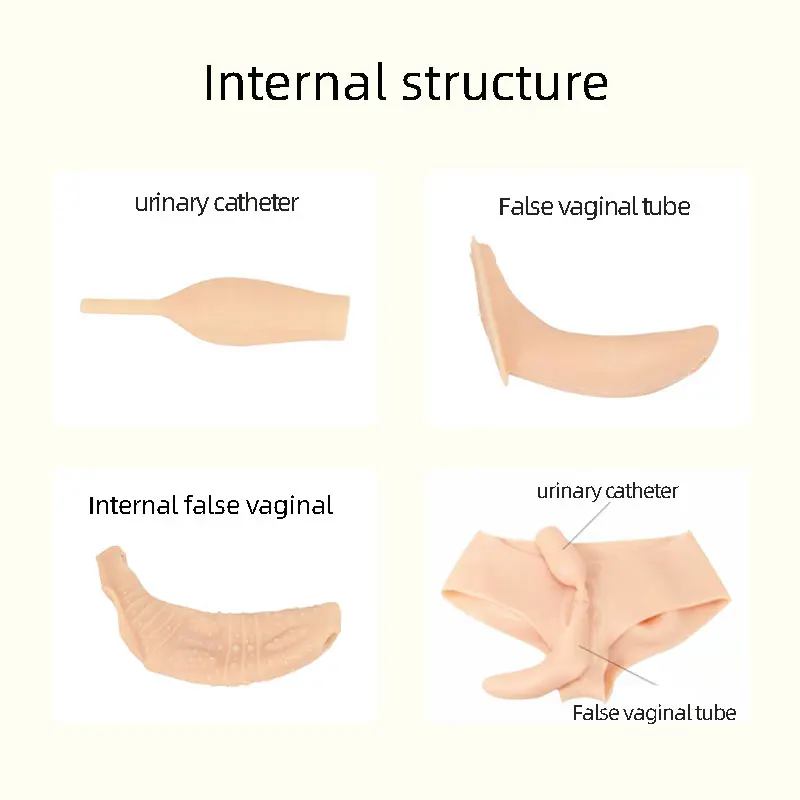 Internal structure

urinary catheter

False vaginal tube

Internal false vaginal

urinary catheter

False vaginal tube